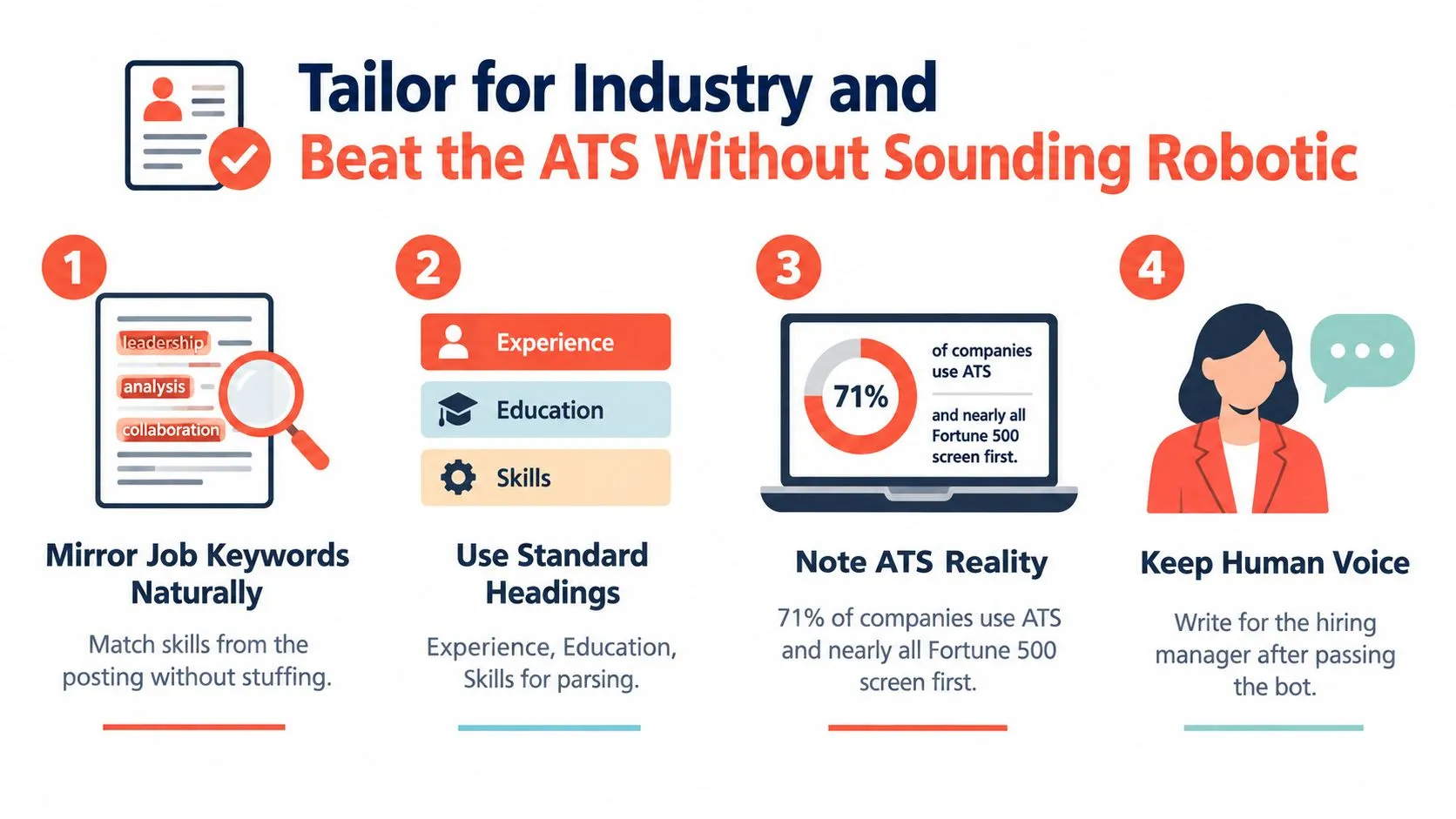 Tailor for Industry and
Beat the ATS Without Sounding Robotic

1

leadership
analysis
collaboration

Mirror Job Keywords Naturally

Match skills from the posting without stuffing.

2

Experience
Education
Skills

Use Standard Headings

Experience, Education, Skills for parsing.

3

71%
of companies use ATS
and nearly all Fortune 500 screen first.

Note ATS Reality

71% of companies use ATS and nearly all Fortune 500 screen first.

4

Keep Human Voice

Write for the hiring manager after passing the bot.